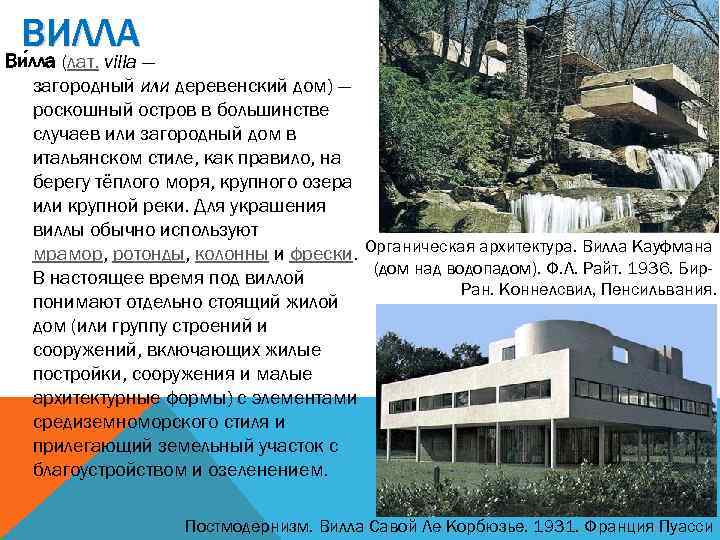 ВИЛЛА

Ви́лла (лат. villa — загородный или деревенский дом) — роскошный остров в большинстве случаев или загородный дом в итальянском стиле, как правило, на берегу тёплого моря, крупного озера или крупной реки. Для украшения виллы обычно используют мрамор, ротонды, колонны и фрески. В настоящее время под виллой понимают отдельно стоящий жилой дом (или группу строений и сооружений, включающих жилые постройки, сооружения и малые архитектурные формы) с элементами средиземноморского стиля и прилегающий земельный участок с благоустройством и озеленением.

Органическая архитектура. Вилла Кауфмана (дом над водопадом). Ф.Л. Райт. 1936. Бир-Ран. Коннелсвил, Пенсильвания.

Постмодернизм. Вилла Савой Ле Корбюзье. 1931. Франция Пуасси